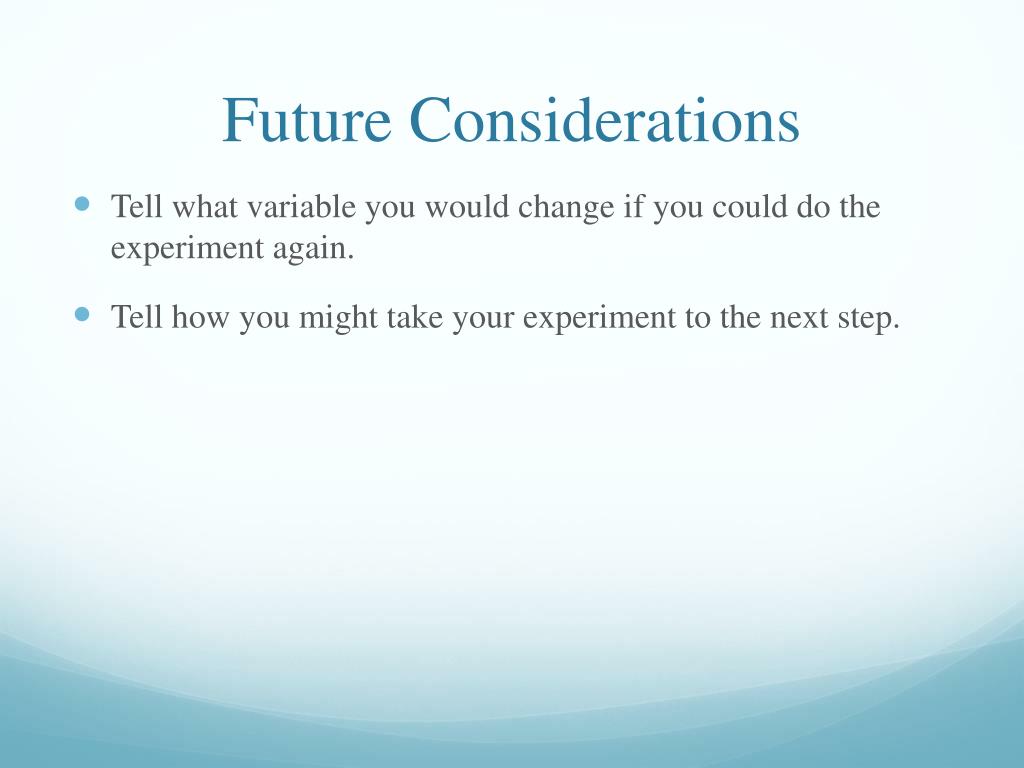 Future Considerations

- Tell what variable you would change if you could do the experiment again.
- Tell how you might take your experiment to the next step.